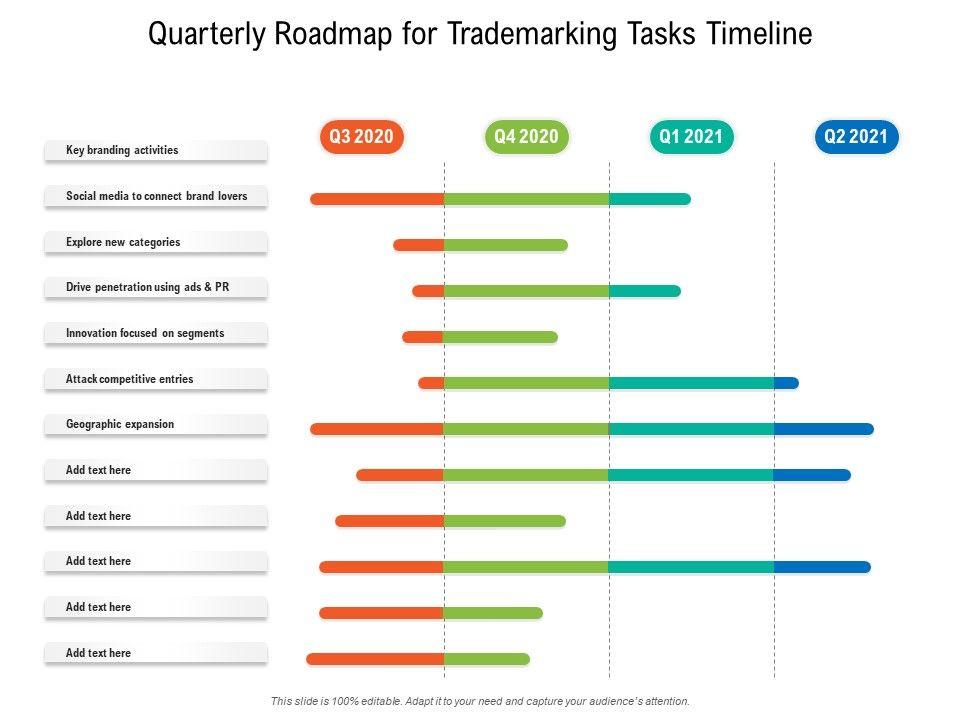 Quarterly Roadmap for Trademarking Tasks Timeline

Q3 2020
Q4 2020
Q1 2021
Q2 2021

Key branding activities
Social media to connect brand lovers
Explore new categories
Drive penetration using ads & PR
Innovation focused on segments
Attack competitive entries
Geographic expansion
Add text here
Add text here
Add text here
Add text here
Add text here

This slide is 100% editable. Adapt it to your need and capture your audience's attention.